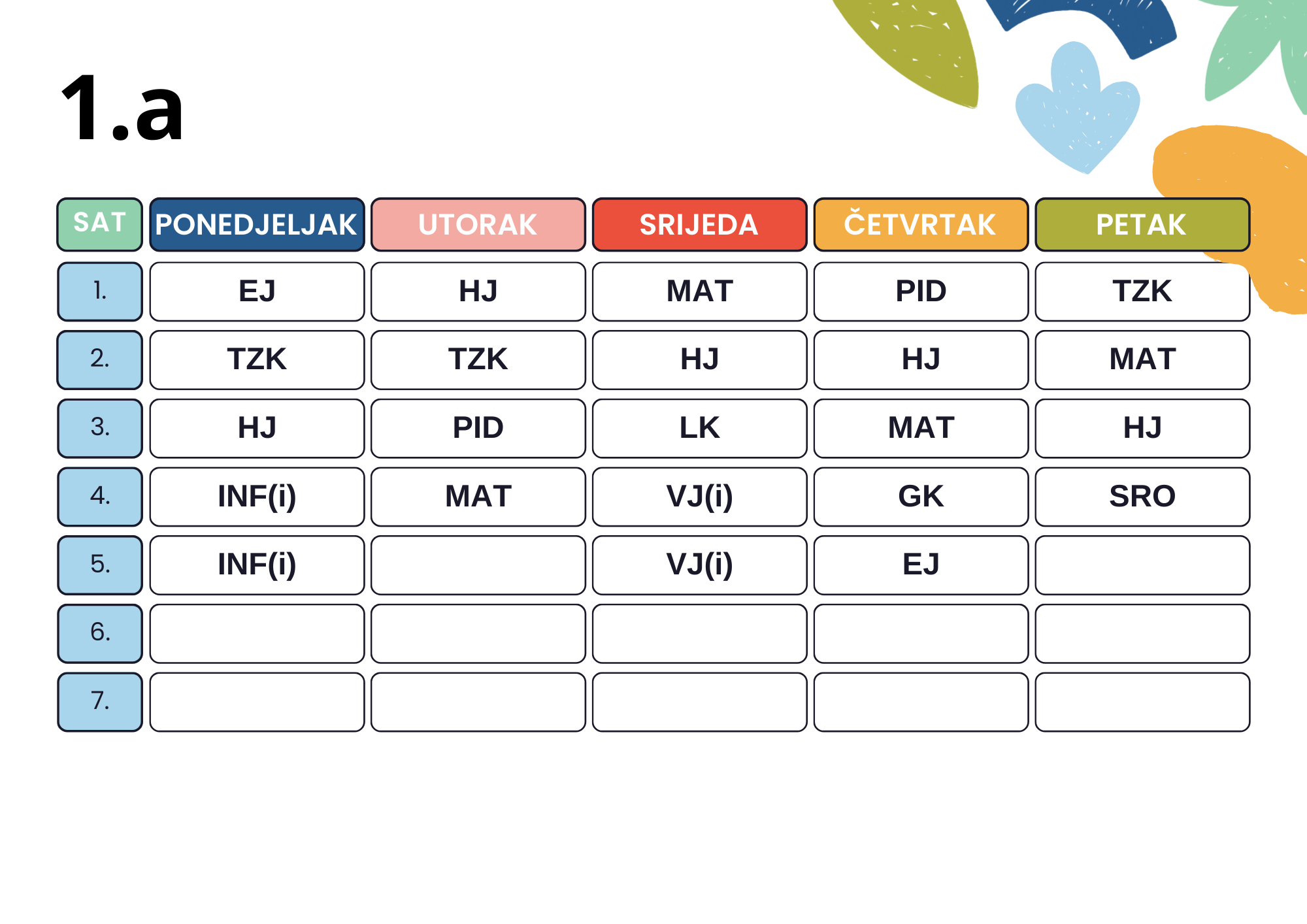 1.a

| SAT | PONEDJELJAK | UTORAK | SRIJEDA | ČETVRTAK | PETAK |
|---|---|---|---|---|---|
| 1. | EJ | HJ | MAT | PID | TZK |
| 2. | TZK | TZK | HJ | HJ | MAT |
| 3. | HJ | PID | LK | MAT | HJ |
| 4. | INF(i) | MAT | VJ(i) | GK | SRO |
| 5. | INF(i) | | VJ(i) | EJ | |
| 6. | | | | | |
| 7. | | | | | |